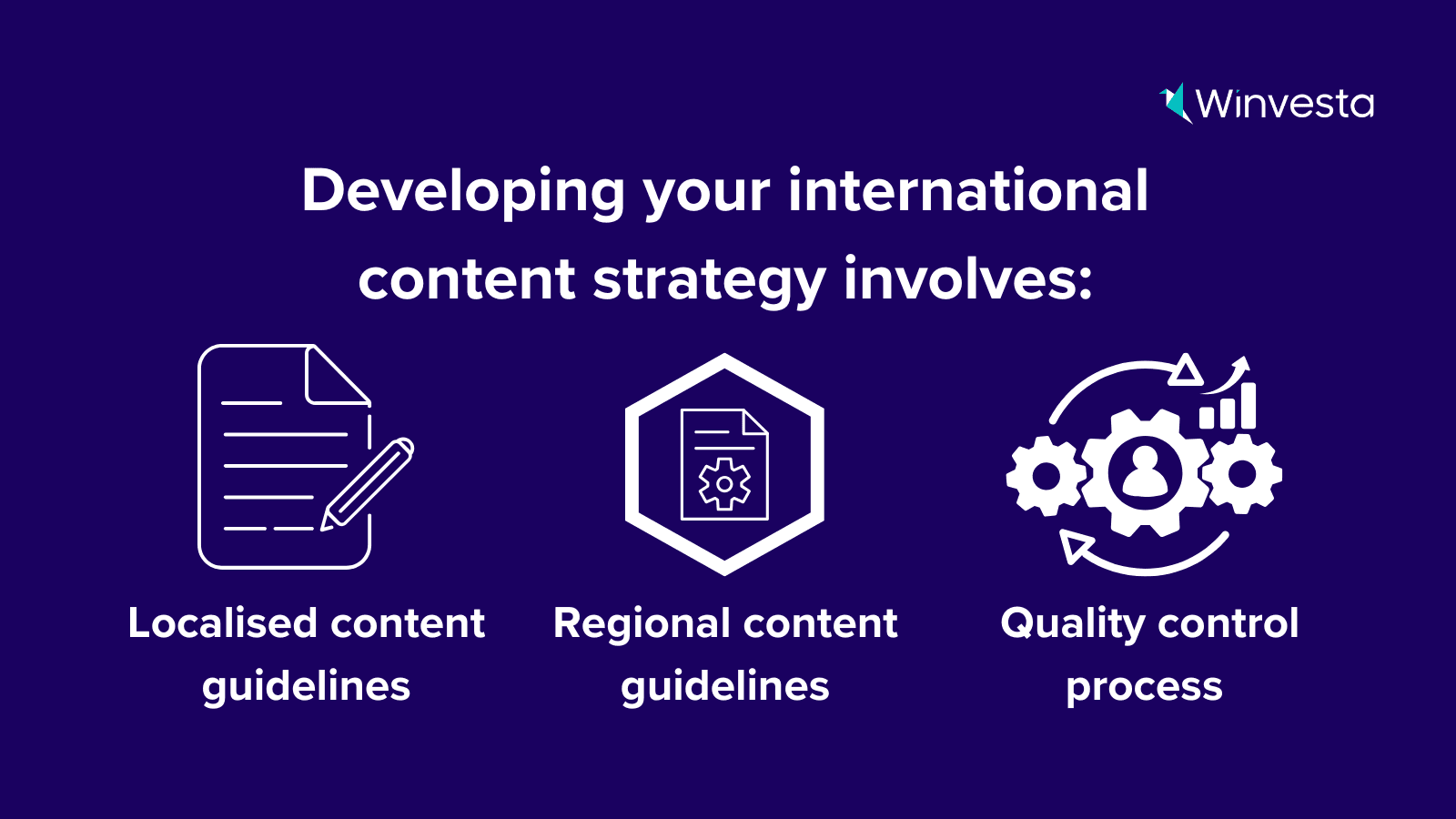 Winvesta

Developing your international content strategy involves:

Localised content guidelines

Regional content guidelines

Quality control process